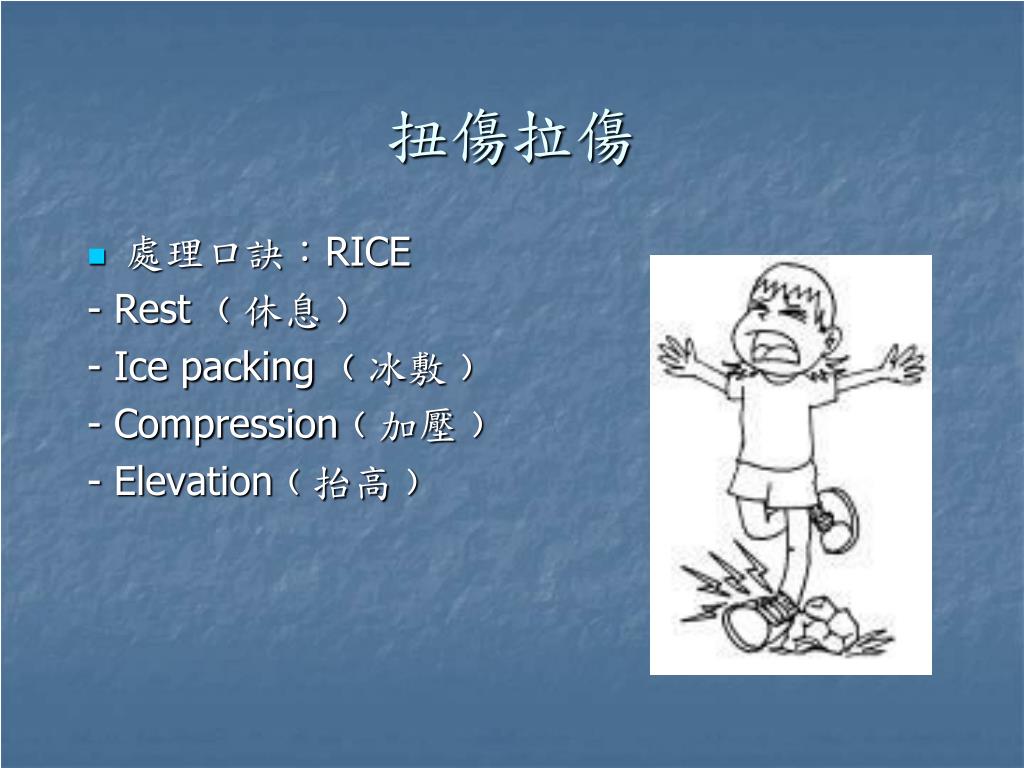 扭傷拉傷

處理口訣：RICE
- Rest （休息）
- Ice packing （冰敷）
- Compression（加壓）
- Elevation（抬高）